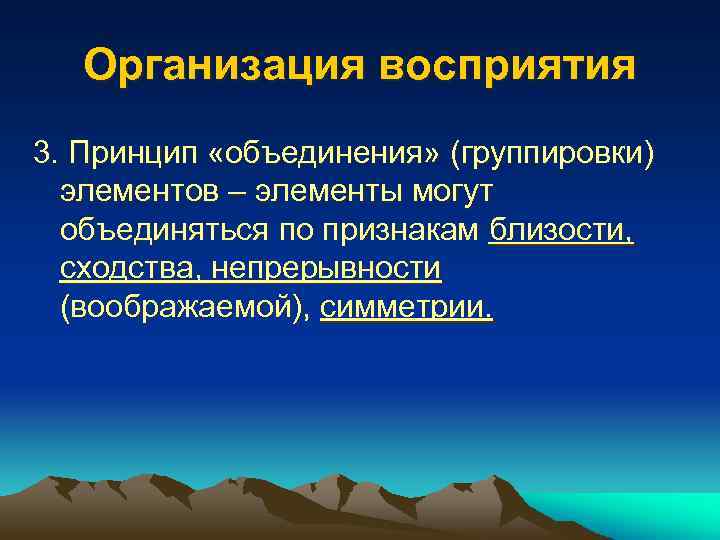 Организация восприятия

3. Принцип «объединения» (группировки) элементов – элементы могут объединяться по признакам близости, сходства, непрерывности (воображаемой), симметрии.